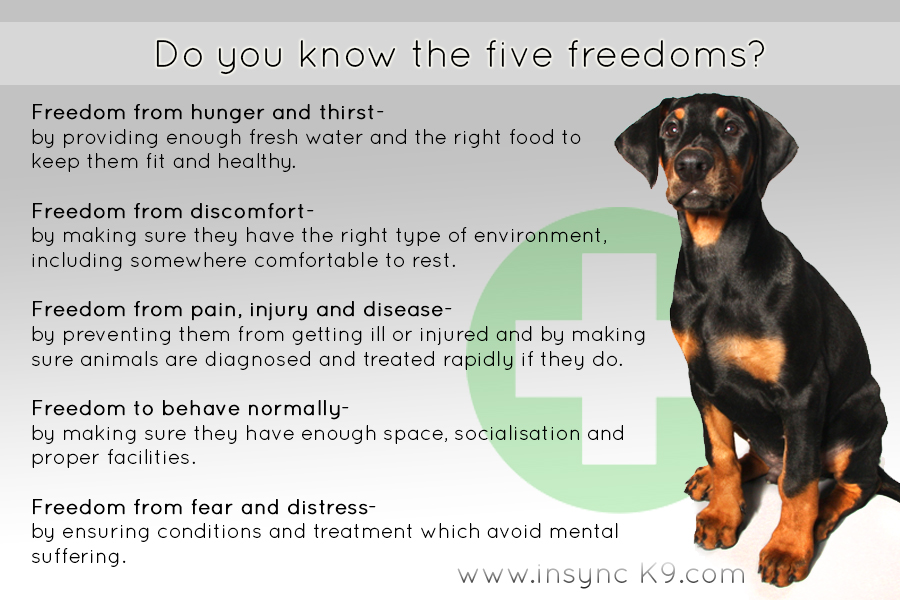 Do you know the five freedoms?

Freedom from hunger and thirst-
by providing enough fresh water and the right food to keep them fit and healthy.

Freedom from discomfort-
by making sure they have the right type of environment, including somewhere comfortable to rest.

Freedom from pain, injury and disease-
by preventing them from getting ill or injured and by making sure animals are diagnosed and treated rapidly if they do.

Freedom to behave normally-
by making sure they have enough space, socialisation and proper facilities.

Freedom from fear and distress-
by ensuring conditions and treatment which avoid mental suffering.

www.insync K9.com